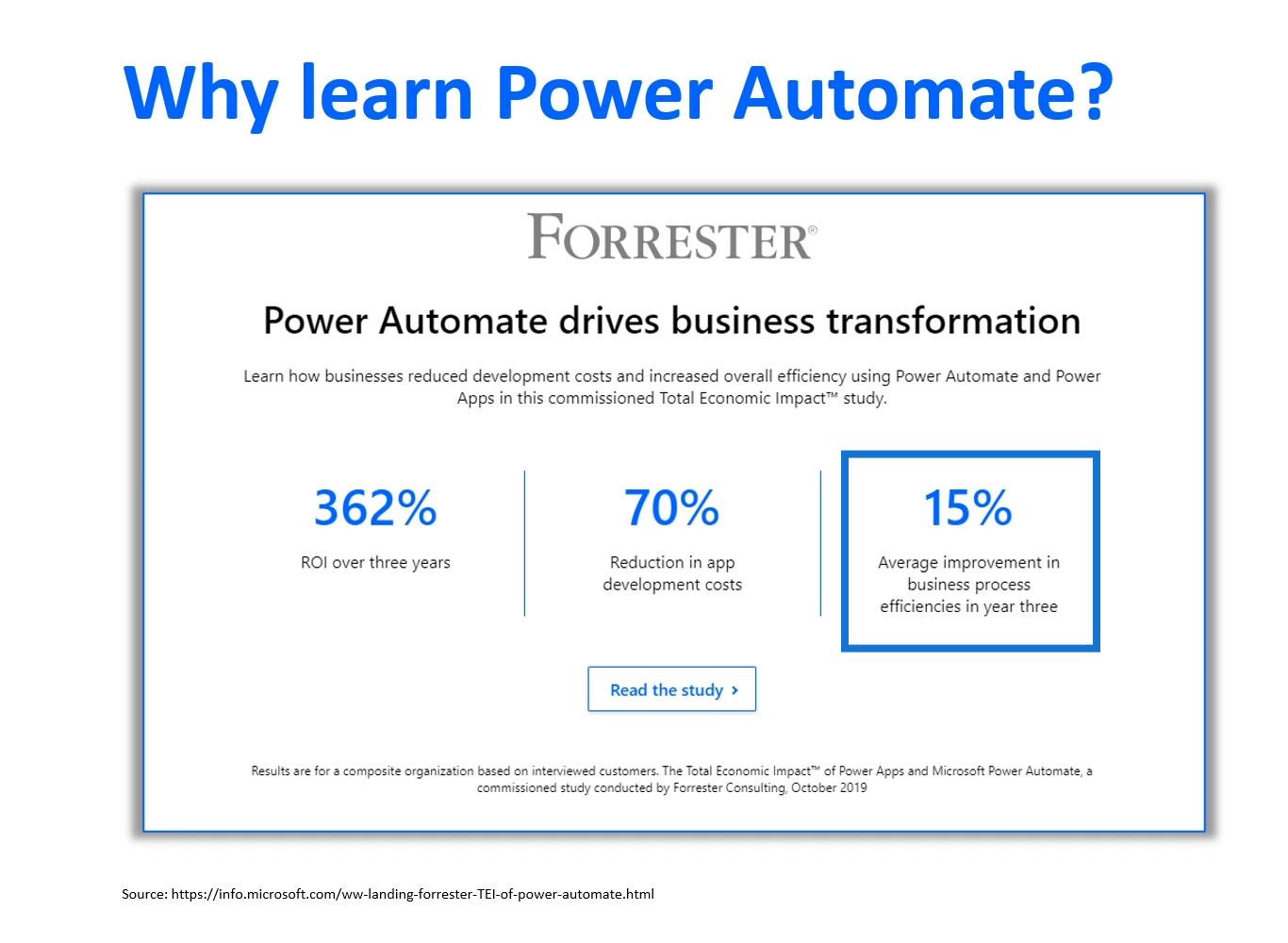 Why learn Power Automate?

FORRESTER®

Power Automate drives business transformation

Learn how businesses reduced development costs and increased overall efficiency using Power Automate and Power Apps in this commissioned Total Economic Impact™ study.

362%
ROI over three years

70%
Reduction in app development costs

15%
Average improvement in business process efficiencies in year three

Read the study ›

Results are for a composite organization based on interviewed customers. The Total Economic Impact™ of Power Apps and Microsoft Power Automate, a commissioned study conducted by Forrester Consulting, October 2019

Source: https://info.microsoft.com/ww-landing-forrester-TEI-of-power-automate.html